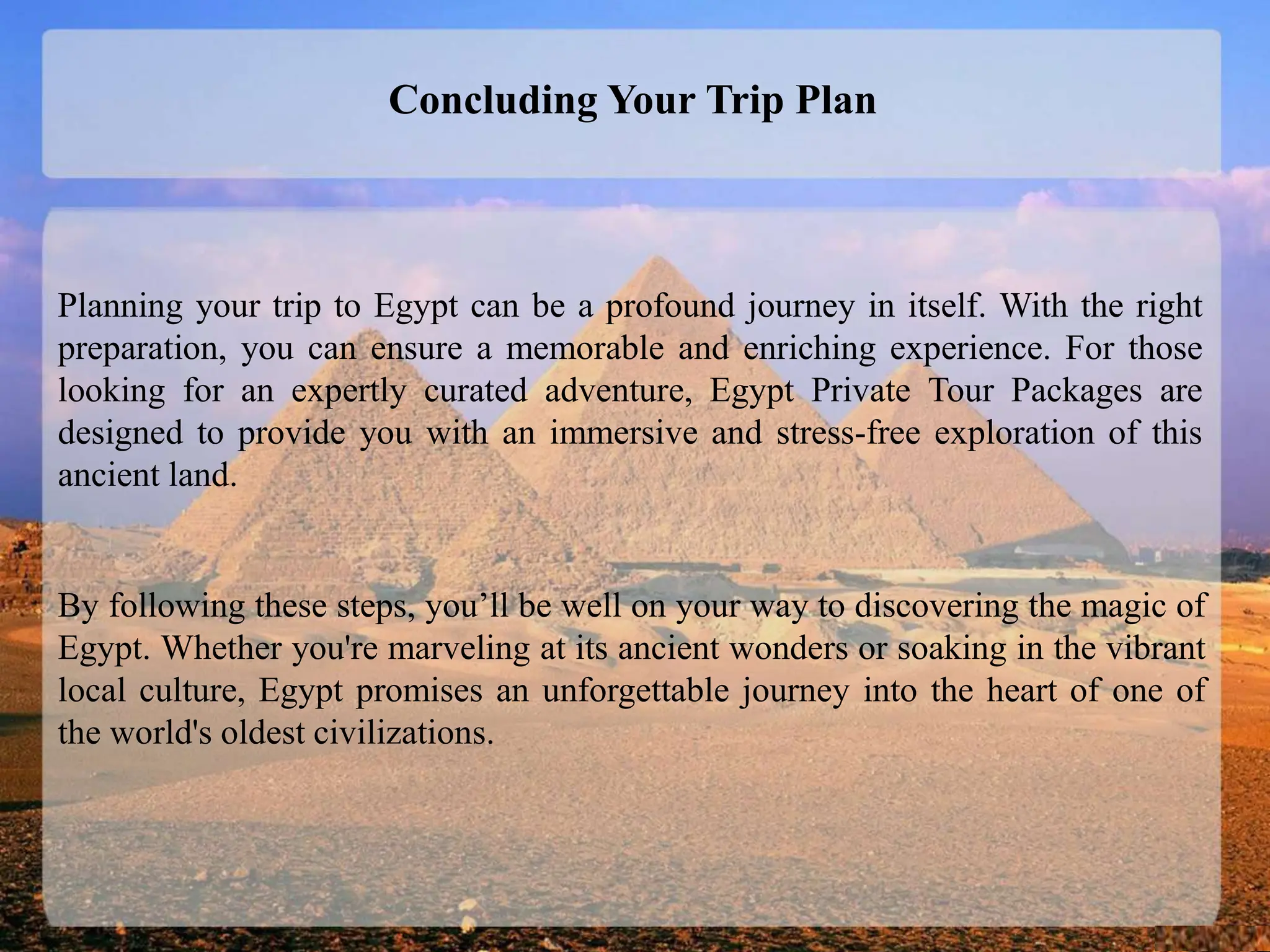 Concluding Your Trip Plan

Planning your trip to Egypt can be a profound journey in itself. With the right preparation, you can ensure a memorable and enriching experience. For those looking for an expertly curated adventure, Egypt Private Tour Packages are designed to provide you with an immersive and stress-free exploration of this ancient land.

By following these steps, you’ll be well on your way to discovering the magic of Egypt. Whether you're marveling at its ancient wonders or soaking in the vibrant local culture, Egypt promises an unforgettable journey into the heart of one of the world's oldest civilizations.